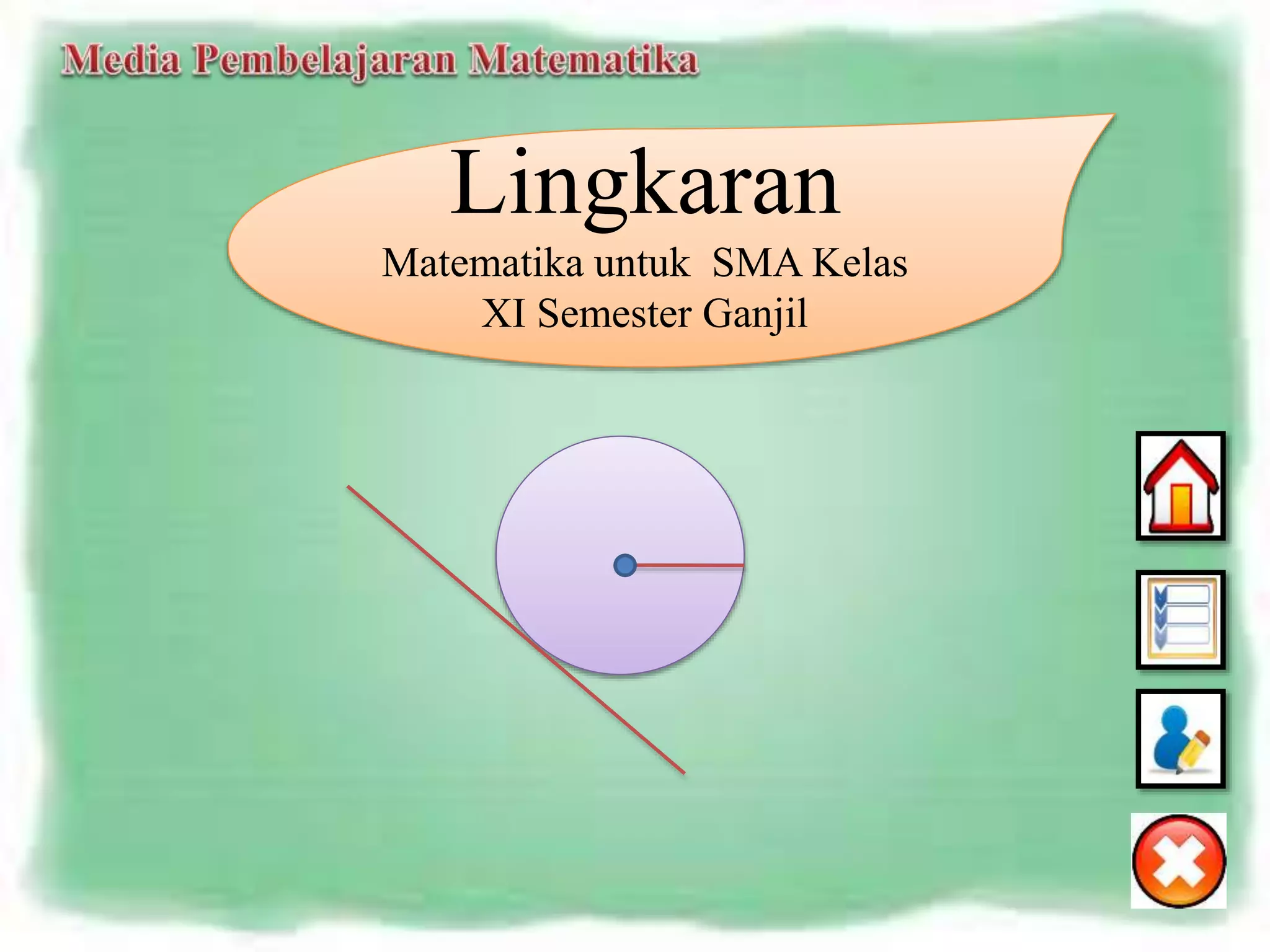 Media Pembelajaran Matematika

Lingkaran

Matematika untuk SMA Kelas XI Semester Ganjil